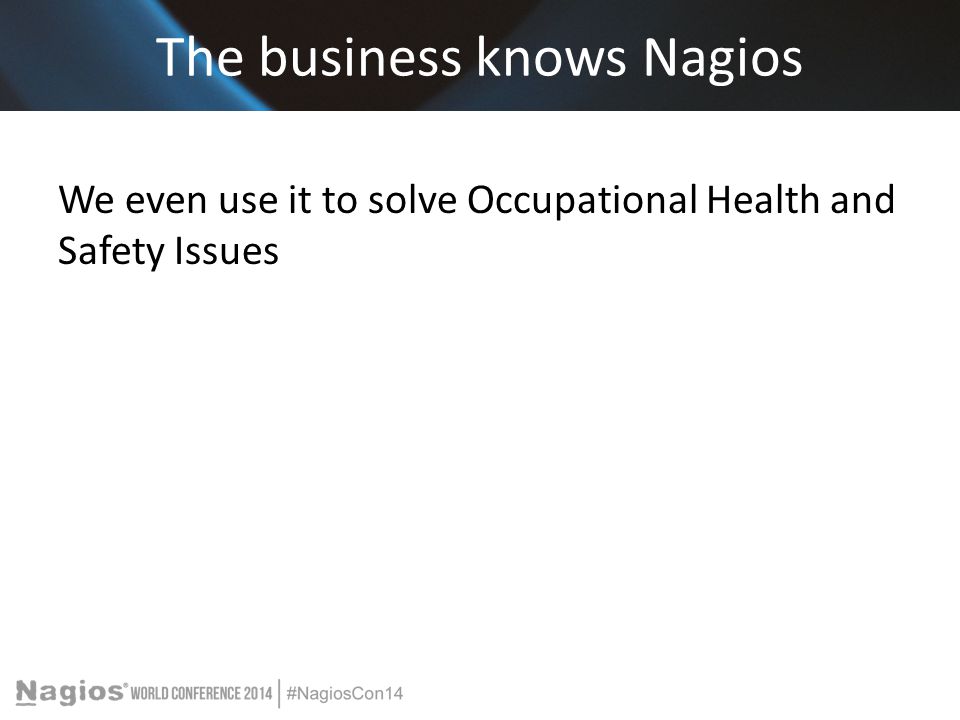 The business knows Nagios

We even use it to solve Occupational Health and Safety Issues

Nagios® WORLD CONFERENCE 2014 | #NagiosCon14